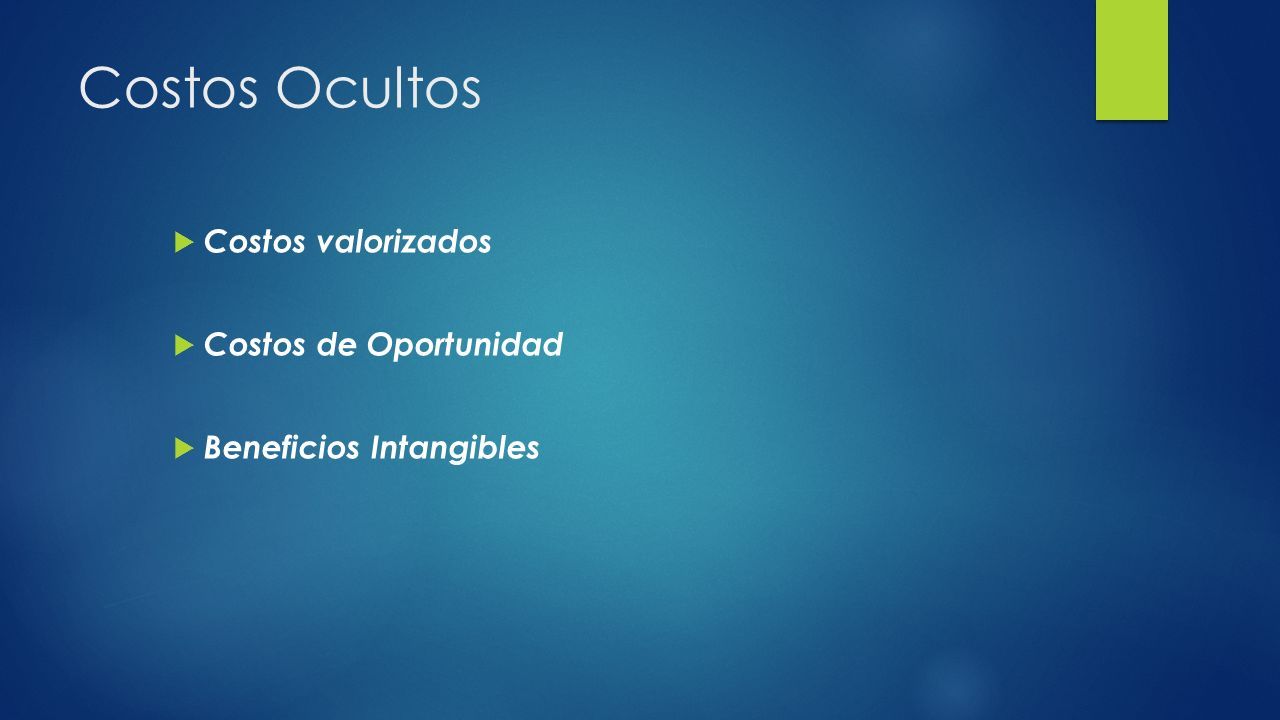 Costos Ocultos

Costos valorizados

Costos de Oportunidad

Beneficios Intangibles